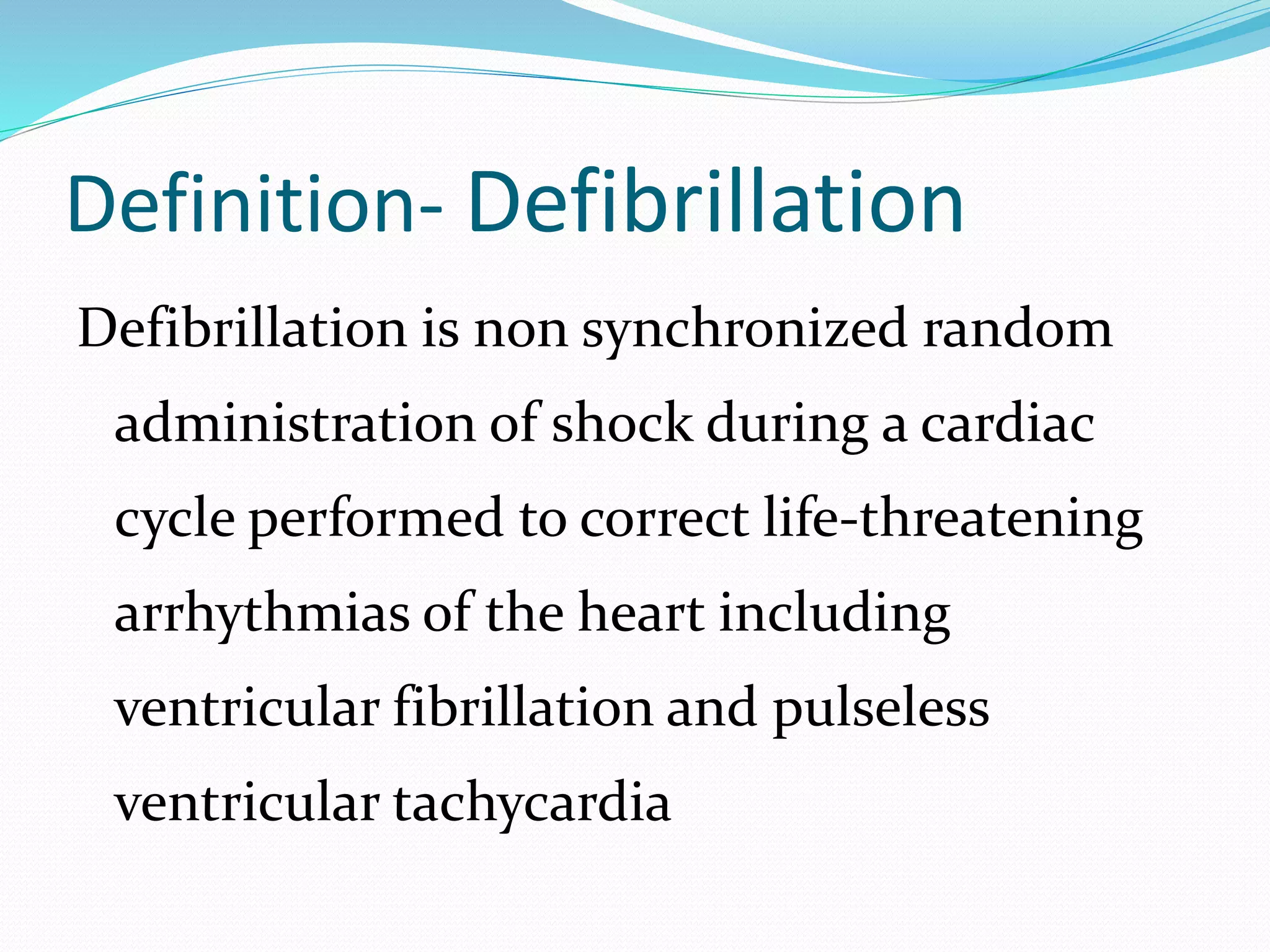 Definition- Defibrillation

Defibrillation is non synchronized random administration of shock during a cardiac cycle performed to correct life-threatening arrhythmias of the heart including ventricular fibrillation and pulseless ventricular tachycardia